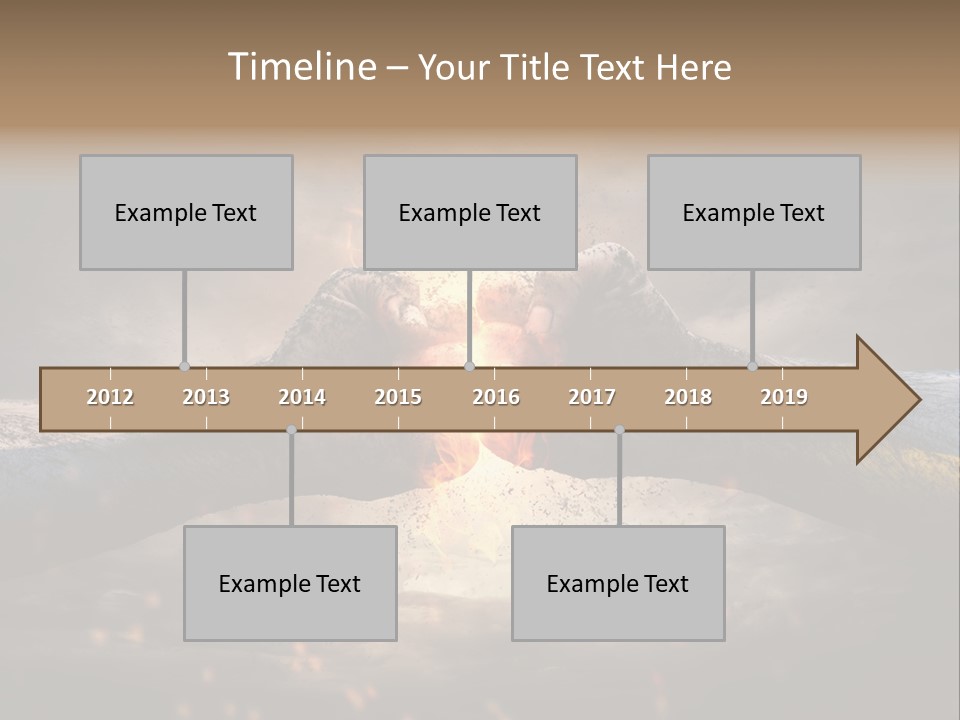 Timeline – Your Title Text Here

Example Text

Example Text

Example Text

2012 2013 2014 2015 2016 2017 2018 2019

Example Text

Example Text